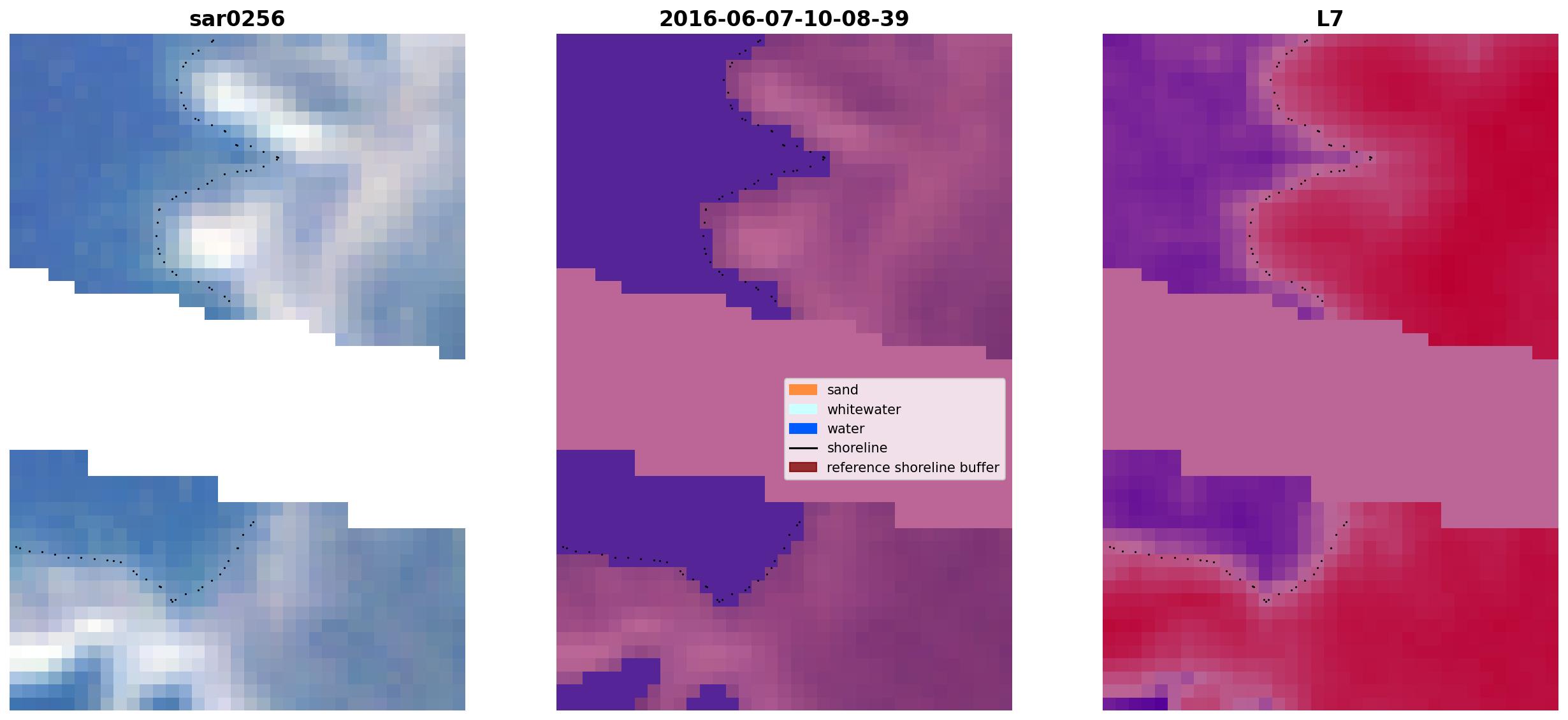 sar0256

2016-06-07-10-08-39

L7

sand
whitewater
water
shoreline
reference shoreline buffer